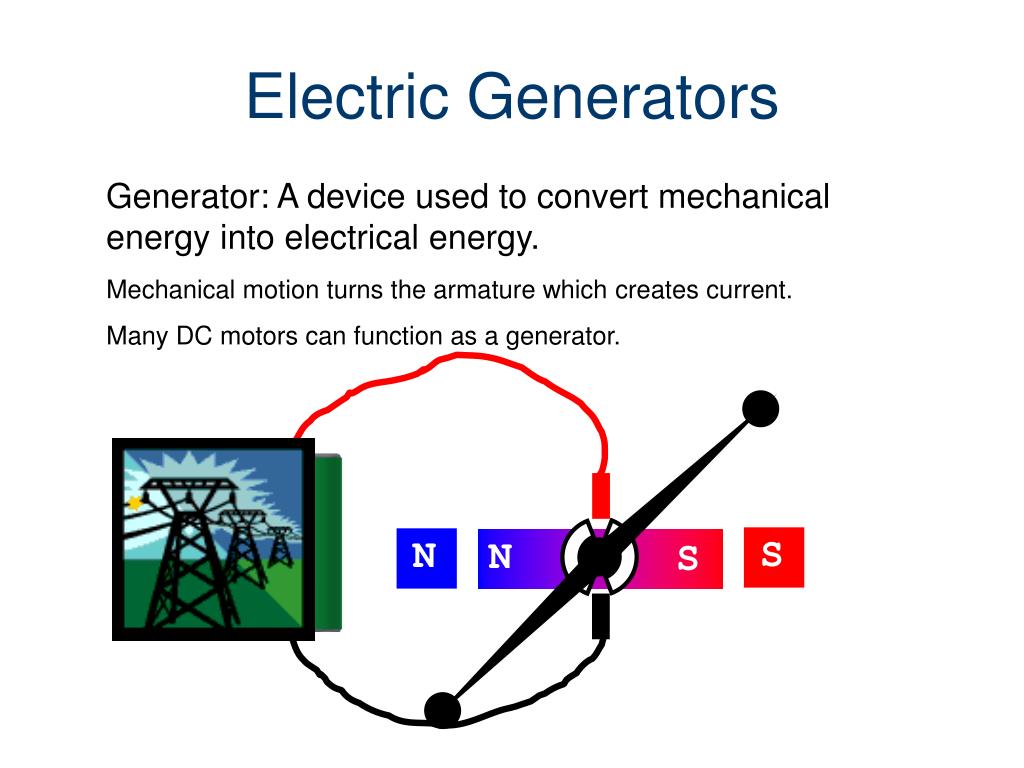 Electric Generators

Generator: A device used to convert mechanical energy into electrical energy.

Mechanical motion turns the armature which creates current.

Many DC motors can function as a generator.

N

N

S

S